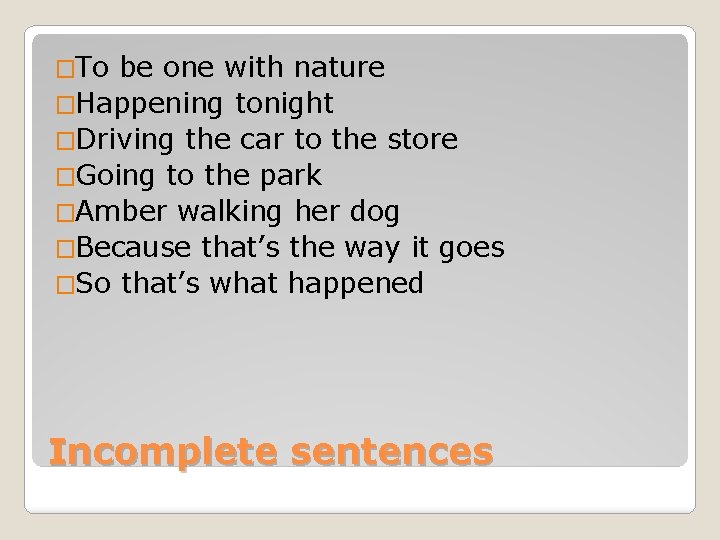 □To be one with nature
□Happening tonight
□Driving the car to the store
□Going to the park
□Amber walking her dog
□Because that’s the way it goes
□So that’s what happened

Incomplete sentences